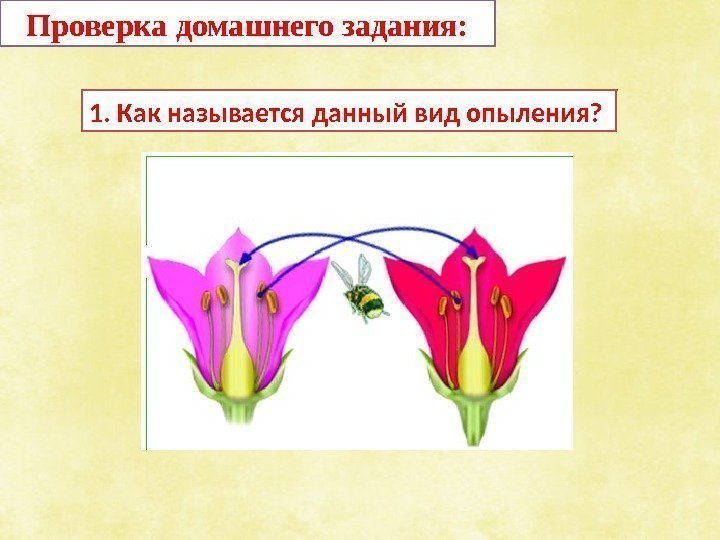 Проверка домашнего задания:

1. Как называется данный вид опыления?